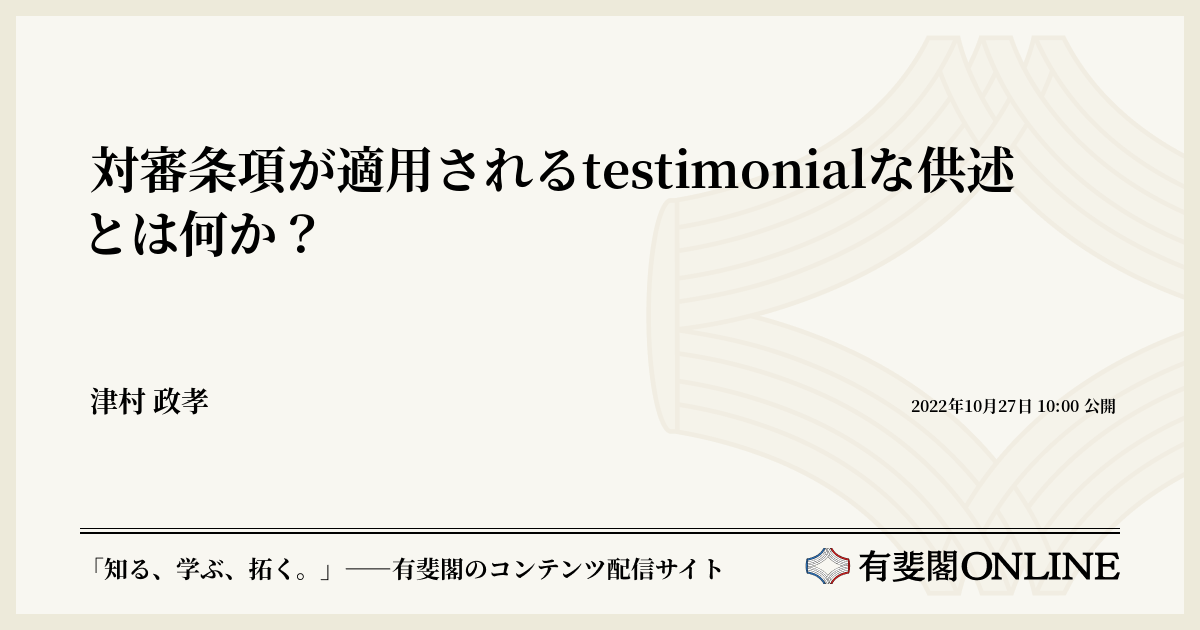 対審条項が適用されるtestimonialな供述とは何か？

津村 政孝

2022年10月27日 10:00 公開

「知る、学ぶ、拓く。」──有斐閣のコンテンツ配信サイト

有斐閣ONLINE